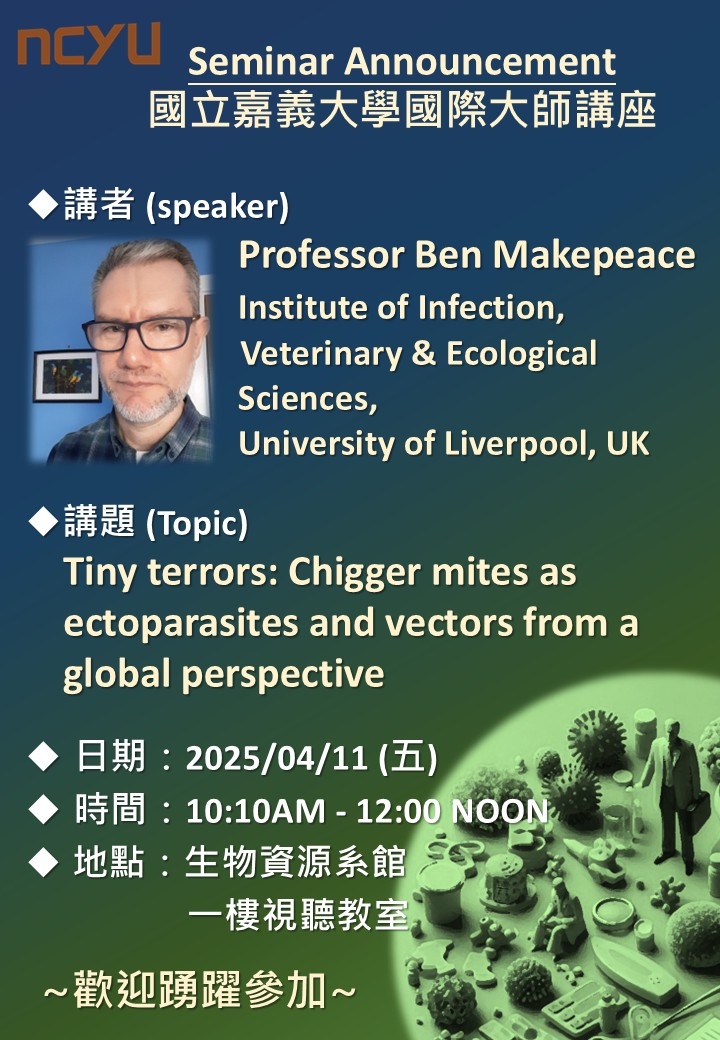 ncyu

Seminar Announcement
國立嘉義大學國際大師講座

◆講者 (speaker)
Professor Ben Makepeace
Institute of Infection, Veterinary & Ecological Sciences, University of Liverpool, UK

◆講題 (Topic)
Tiny terrors: Chigger mites as ectoparasites and vectors from a global perspective

◆ 日期：2025/04/11 (五)
◆ 時間：10:10AM - 12:00 NOON
◆ 地點：生物資源系館
一樓視聽教室

~歡迎踴躍參加~